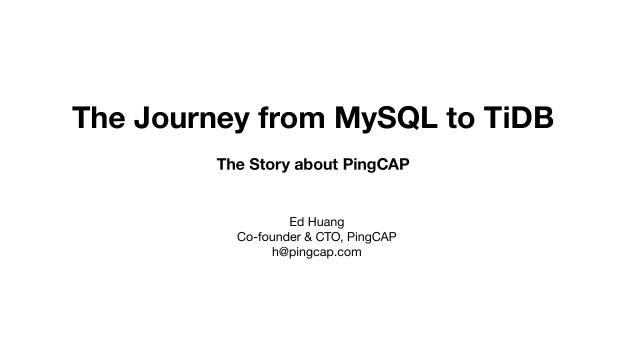 The Journey from MySQL to TiDB

The Story about PingCAP

Ed Huang
Co-founder & CTO, PingCAP
h@pingcap.com